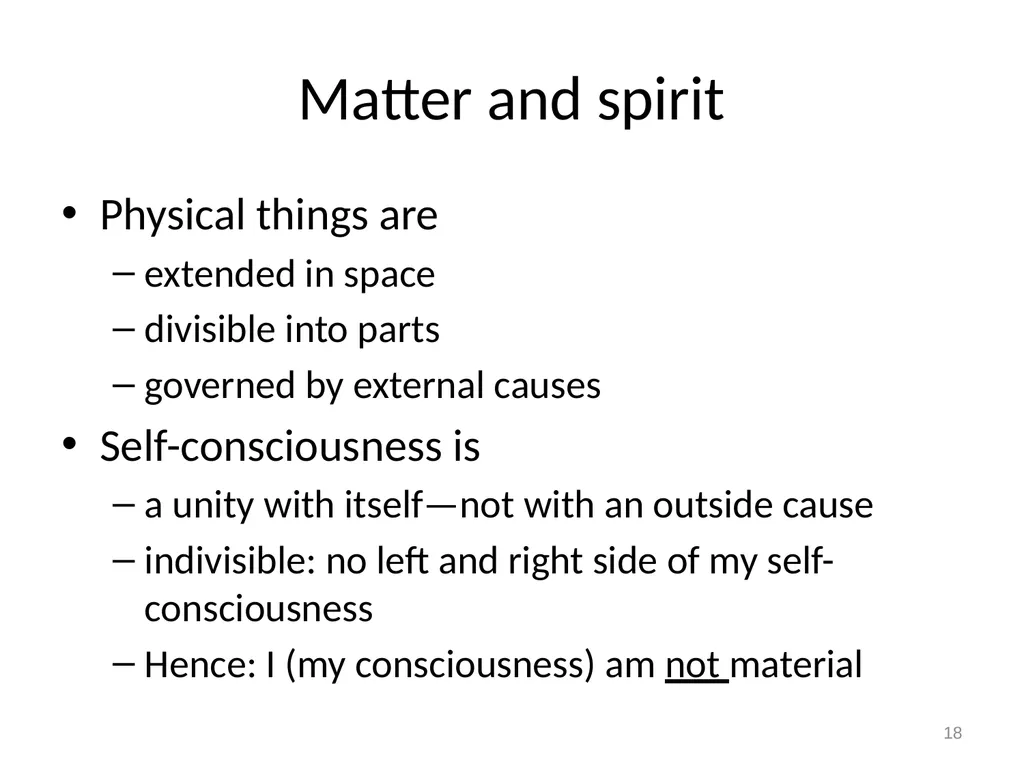 Matter and spirit

• Physical things are
– extended in space
– divisible into parts
– governed by external causes

• Self-consciousness is
– a unity with itself—not with an outside cause
– indivisible: no left and right side of my self-consciousness
– Hence: I (my consciousness) am not material

18